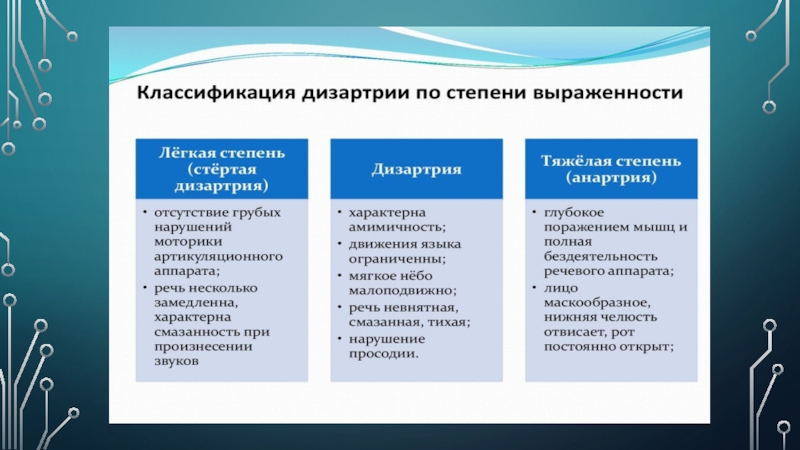 Классификация дизартрии по степени выраженности

Лёгкая степень (стёртая дизартрия)

• отсутствие грубых нарушений моторики артикуляционного аппарата;
• речь несколько замедленна, характерна смазанность при произнесении звуков

Дизартрия

• характерна амимичность;
• движения языка ограниченны;
• мягкое нёбо малоподвижно;
• речь невнятная, смазанная, тихая;
• нарушение просодии.

Тяжёлая степень (анартрия)

• глубокое поражением мышц и полная бездеятельность речевого аппарата;
• лицо маскообразное, нижняя челюсть отвисает, рот постоянно открыт;